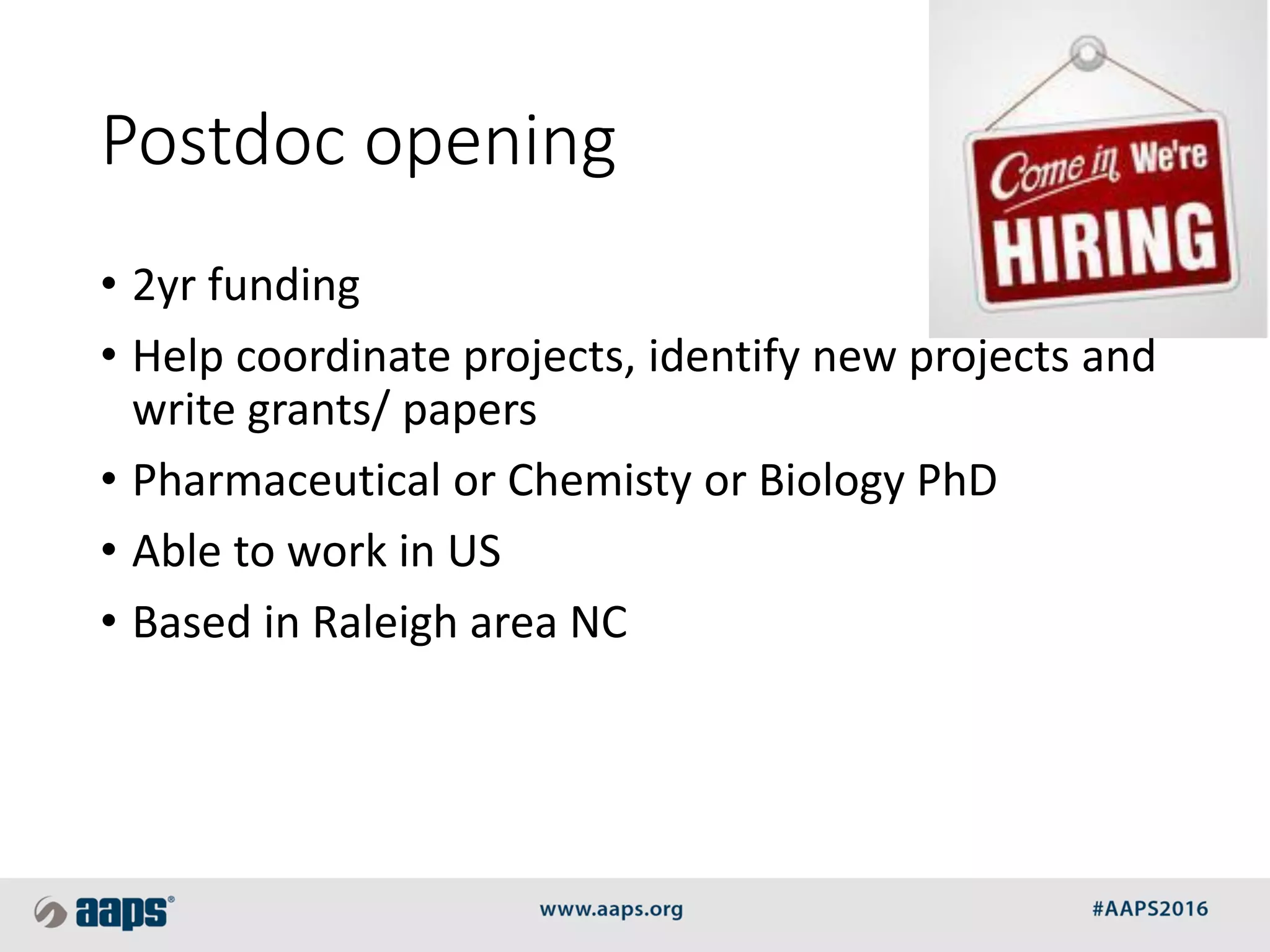 Postdoc opening

Come in We're HIRING

• 2yr funding
• Help coordinate projects, identify new projects and write grants/ papers
• Pharmaceutical or Chemisty or Biology PhD
• Able to work in US
• Based in Raleigh area NC

aaps®

www.aaps.org

#AAPS2016